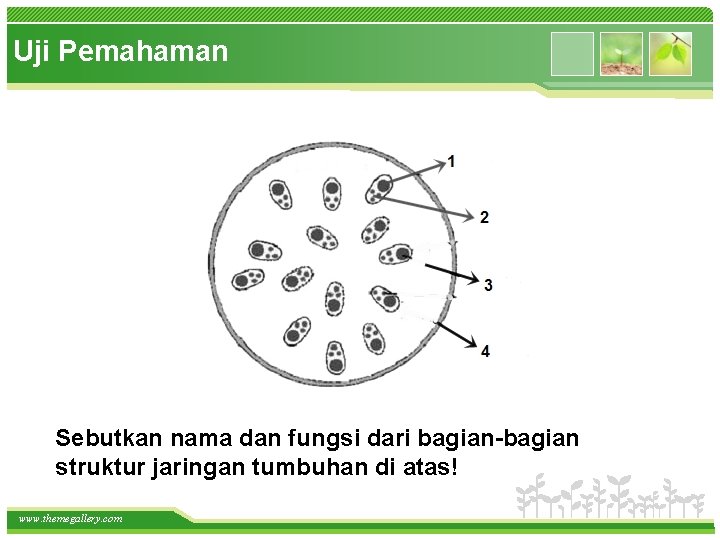 Uji Pemahaman

1

2

3

4

Sebutkan nama dan fungsi dari bagian-bagian struktur jaringan tumbuhan di atas!

www.themegallery.com